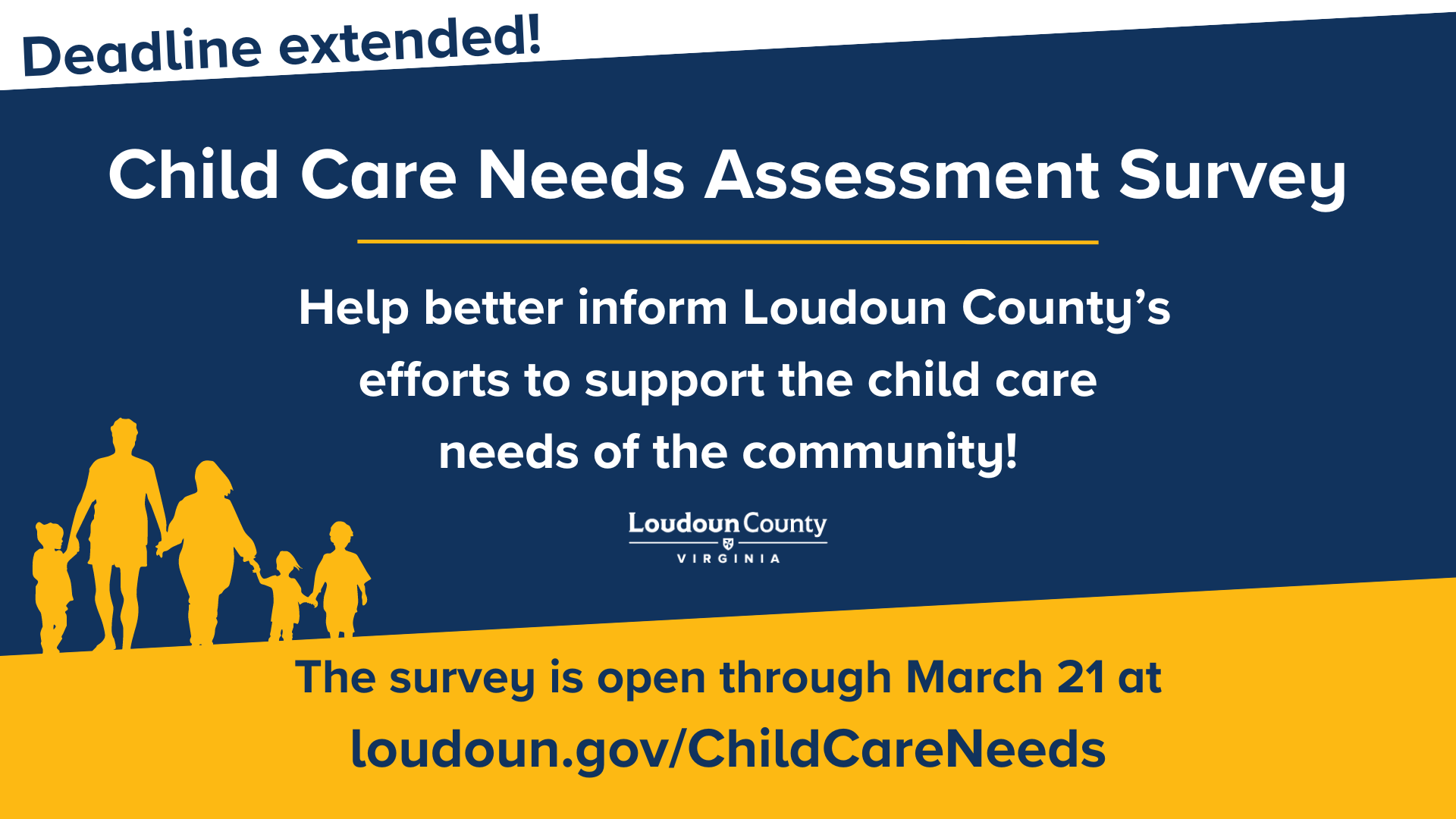 Deadline extended!

Child Care Needs Assessment Survey

Help better inform Loudoun County's efforts to support the child care needs of the community!

Loudoun County
VIRGINIA

The survey is open through March 21 at
loudoun.gov/ChildCareNeeds